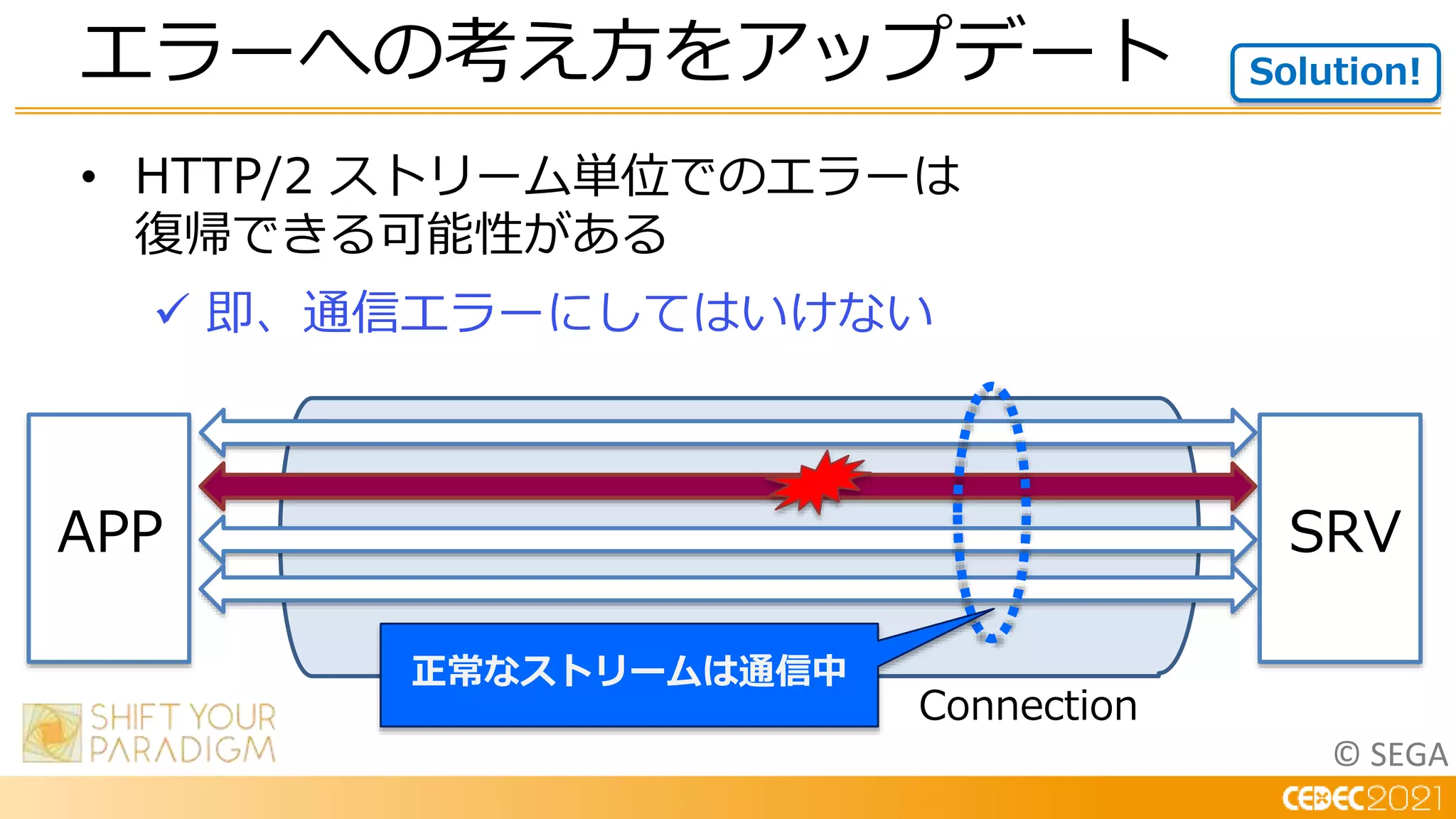 エラーへの考え方をアップデート

Solution!

• HTTP/2 ストリーム単位でのエラーは復帰できる可能性がある

✓ 即、通信エラーにしてはいけない

APP

SRV

正常なストリームは通信中

Connection

SHIFT YOUR PARADIGM

© SEGA

CEDEC2021